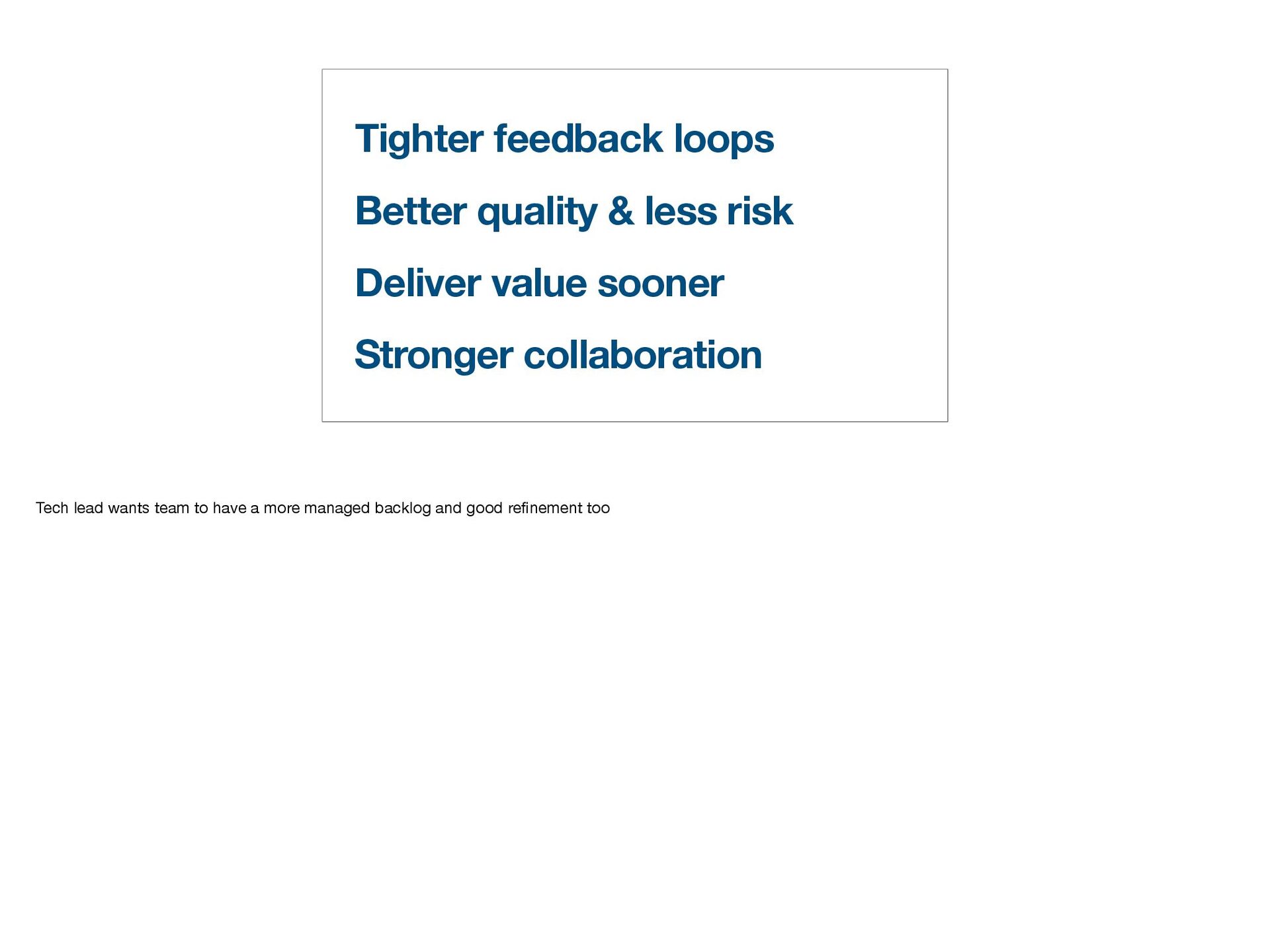 Tighter feedback loops

Better quality & less risk

Deliver value sooner

Stronger collaboration

Tech lead wants team to have a more managed backlog and good refinement too